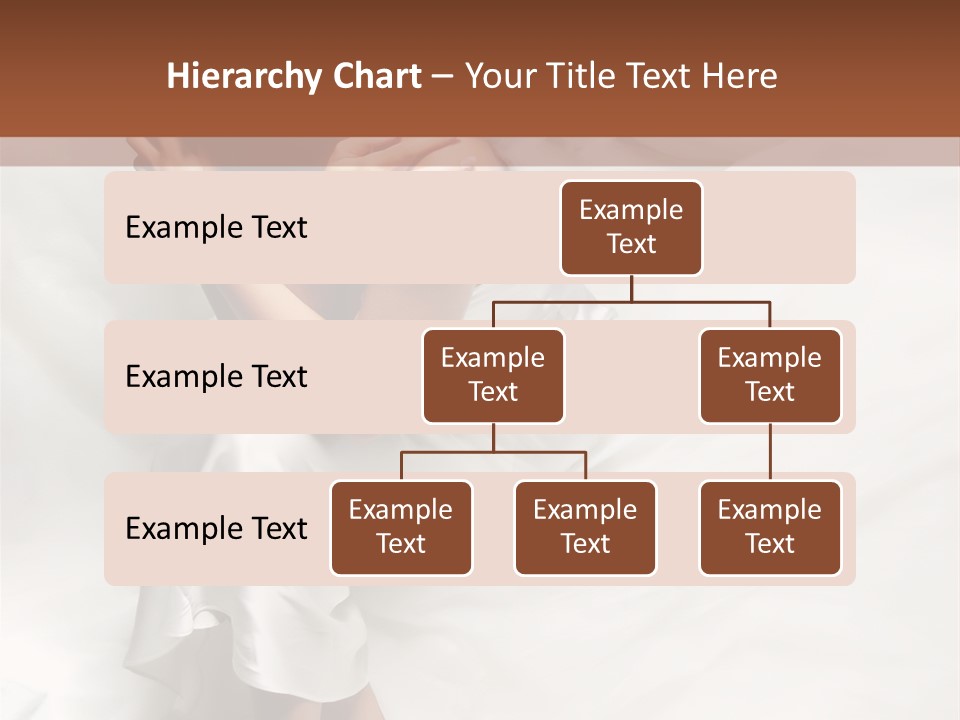 Hierarchy Chart – Your Title Text Here

Example Text

Example Text

Example Text

Example Text

Example Text

Example Text

Example Text

Example Text

Example Text